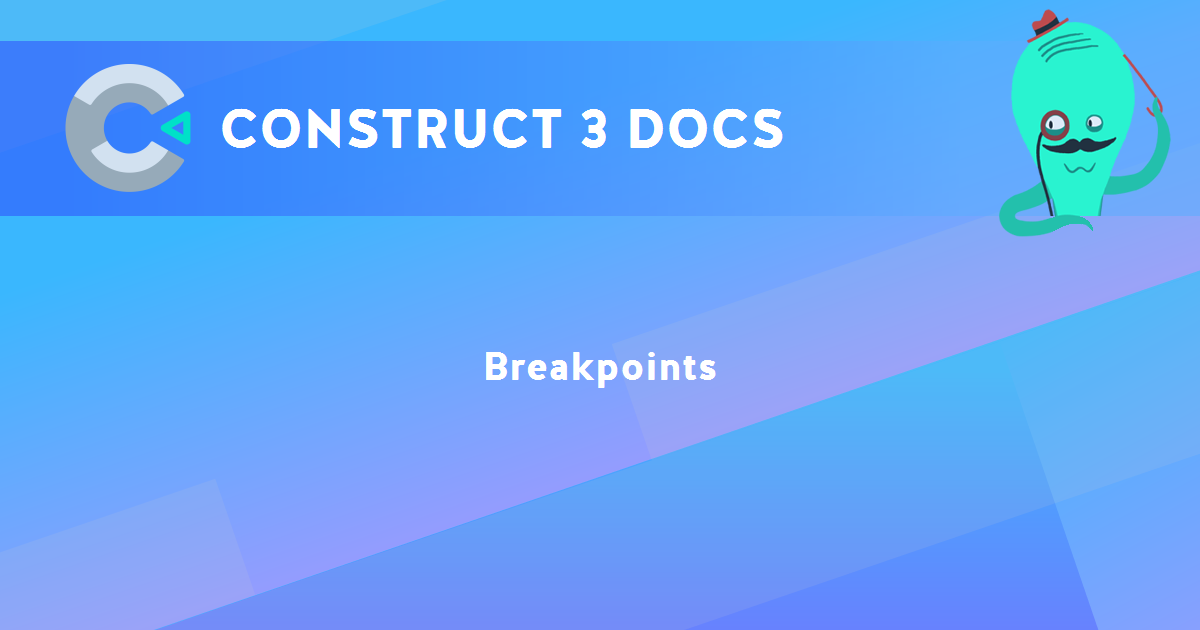 CONSTRUCT 3 DOCS

Breakpoints